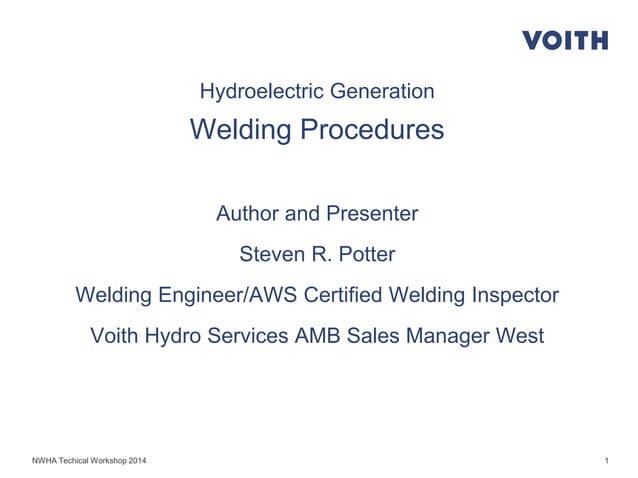 VOITH

Hydroelectric Generation

Welding Procedures

Author and Presenter

Steven R. Potter

Welding Engineer/AWS Certified Welding Inspector

Voith Hydro Services AMB Sales Manager West

NWHA Techical Workshop 2014

1